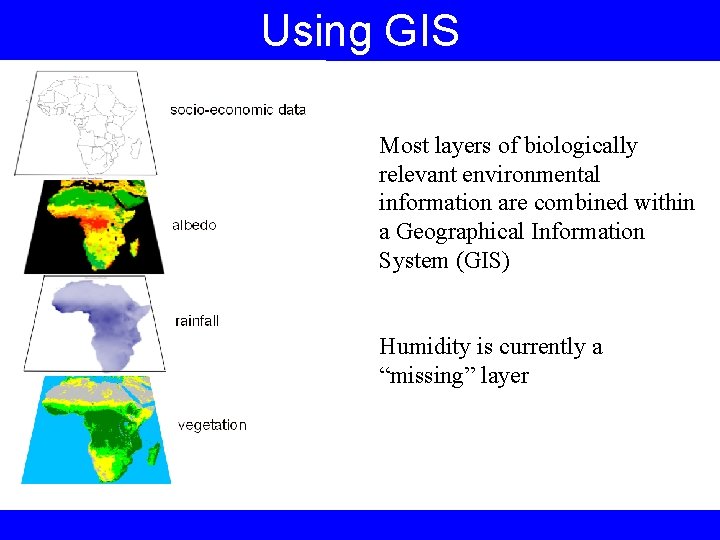 Using GIS

socio-economic data

albedo

rainfall

vegetation

Most layers of biologically relevant environmental information are combined within a Geographical Information System (GIS)

Humidity is currently a “missing” layer